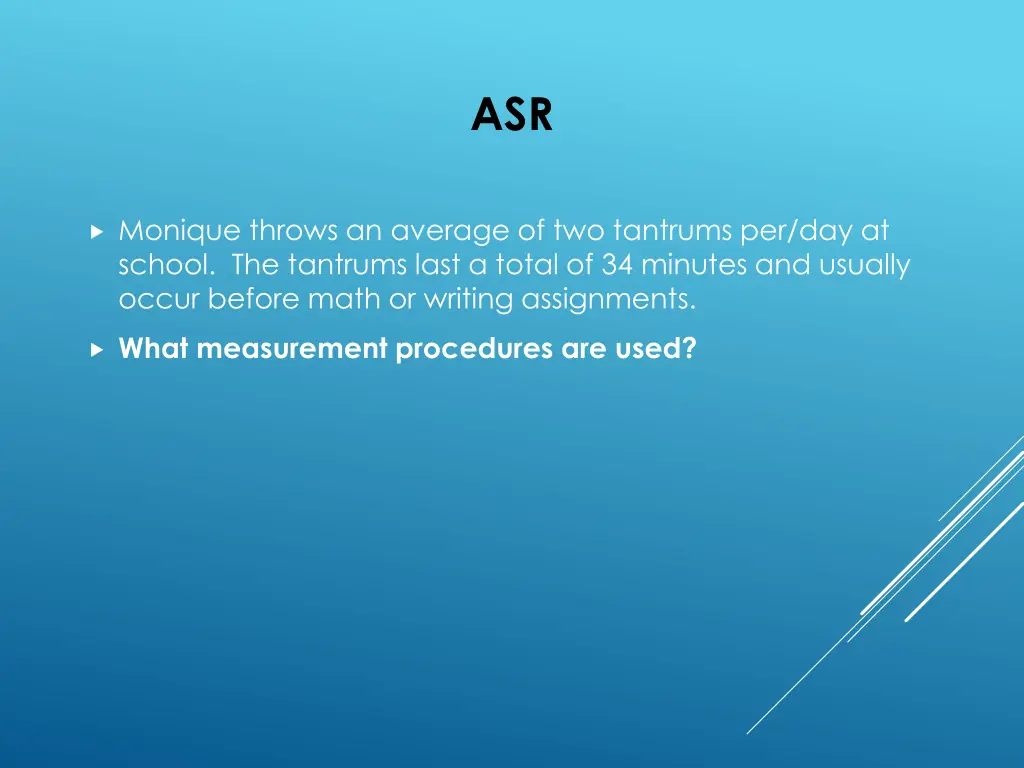 ASR

Monique throws an average of two tantrums per/day at school. The tantrums last a total of 34 minutes and usually occur before math or writing assignments.

What measurement procedures are used?